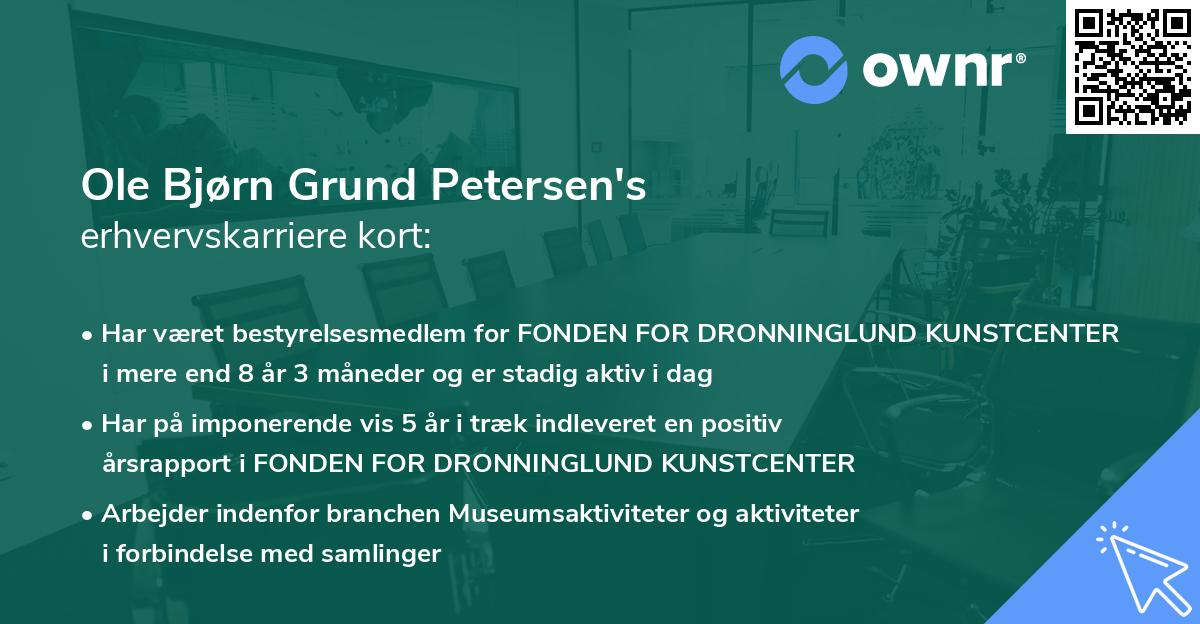 ownr®

Ole Bjørn Grund Petersen's
erhvervskarriere kort:

• Har været bestyrelsesmedlem for FONDEN FOR DRONNINGLUND KUNSTCENTER i mere end 8 år 3 måneder og er stadig aktiv i dag

• Har på imponerende vis 5 år i træk indleveret en positiv årsrapport i FONDEN FOR DRONNINGLUND KUNSTCENTER

• Arbejder indenfor branchen Museumsaktiviteter og aktiviteter i forbindelse med samlinger